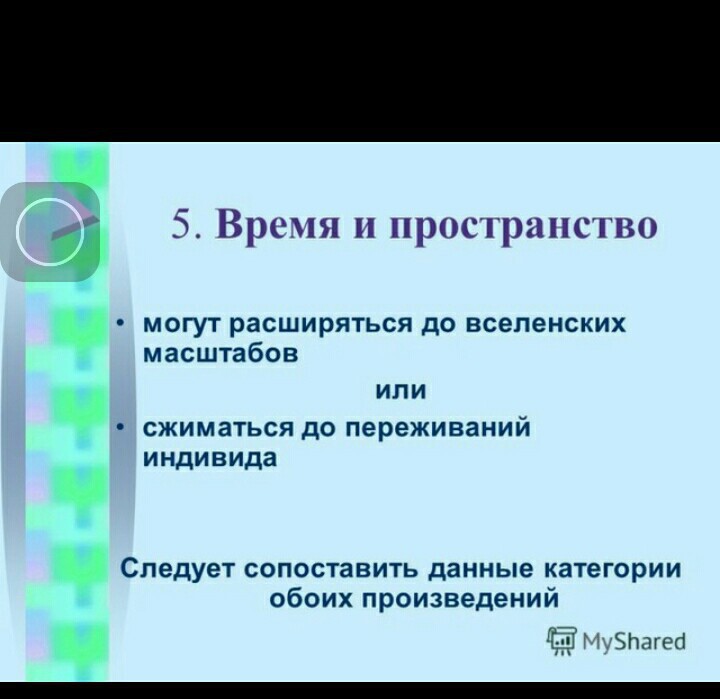 5. Время и пространство

• могут расширяться до вселенских масштабов

или

• сжиматься до переживаний индивида

Следует сопоставить данные категории обоих произведений

MyShared